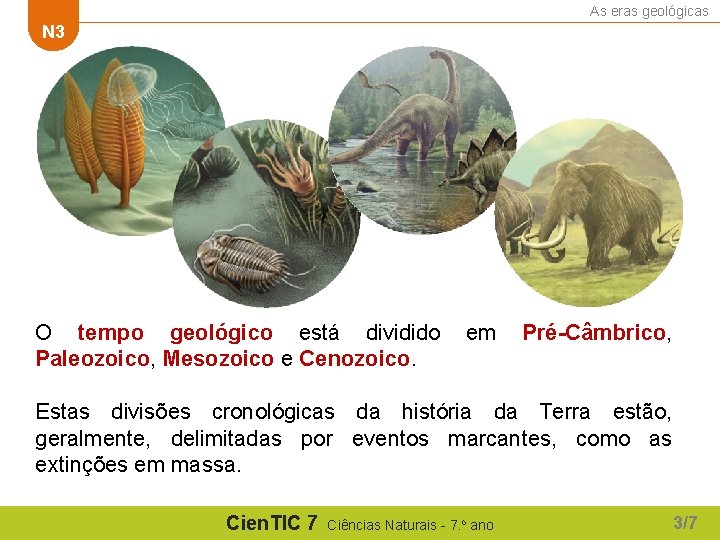 N3

As eras geológicas

O tempo geológico está dividido em Pré-Câmbrico, Paleozoico, Mesozoico e Cenozoico.

Estas divisões cronológicas da história da Terra estão, geralmente, delimitadas por eventos marcantes, como as extinções em massa.

CienTIC 7 Ciências Naturais - 7.º ano

3/7